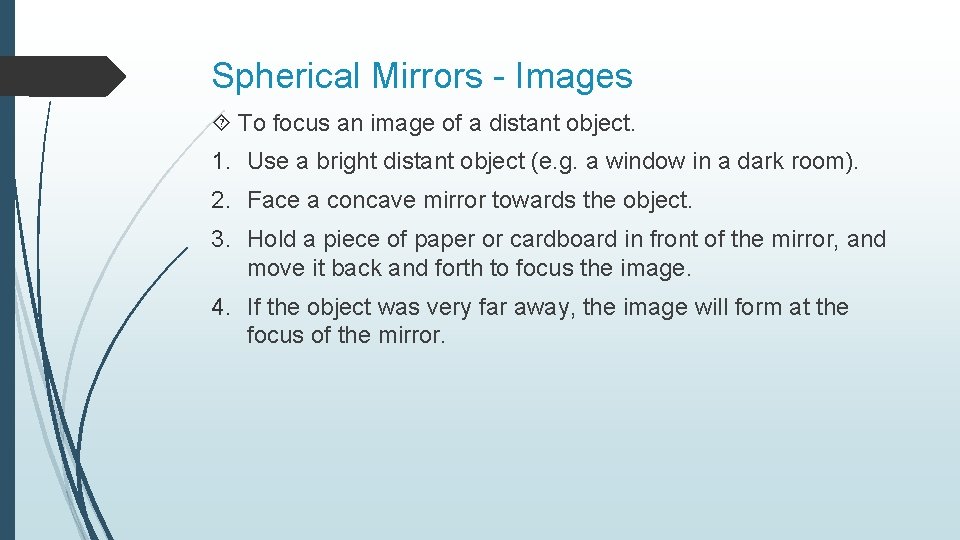 Spherical Mirrors - Images

To focus an image of a distant object.

1. Use a bright distant object (e.g. a window in a dark room).

2. Face a concave mirror towards the object.

3. Hold a piece of paper or cardboard in front of the mirror, and move it back and forth to focus the image.

4. If the object was very far away, the image will form at the focus of the mirror.